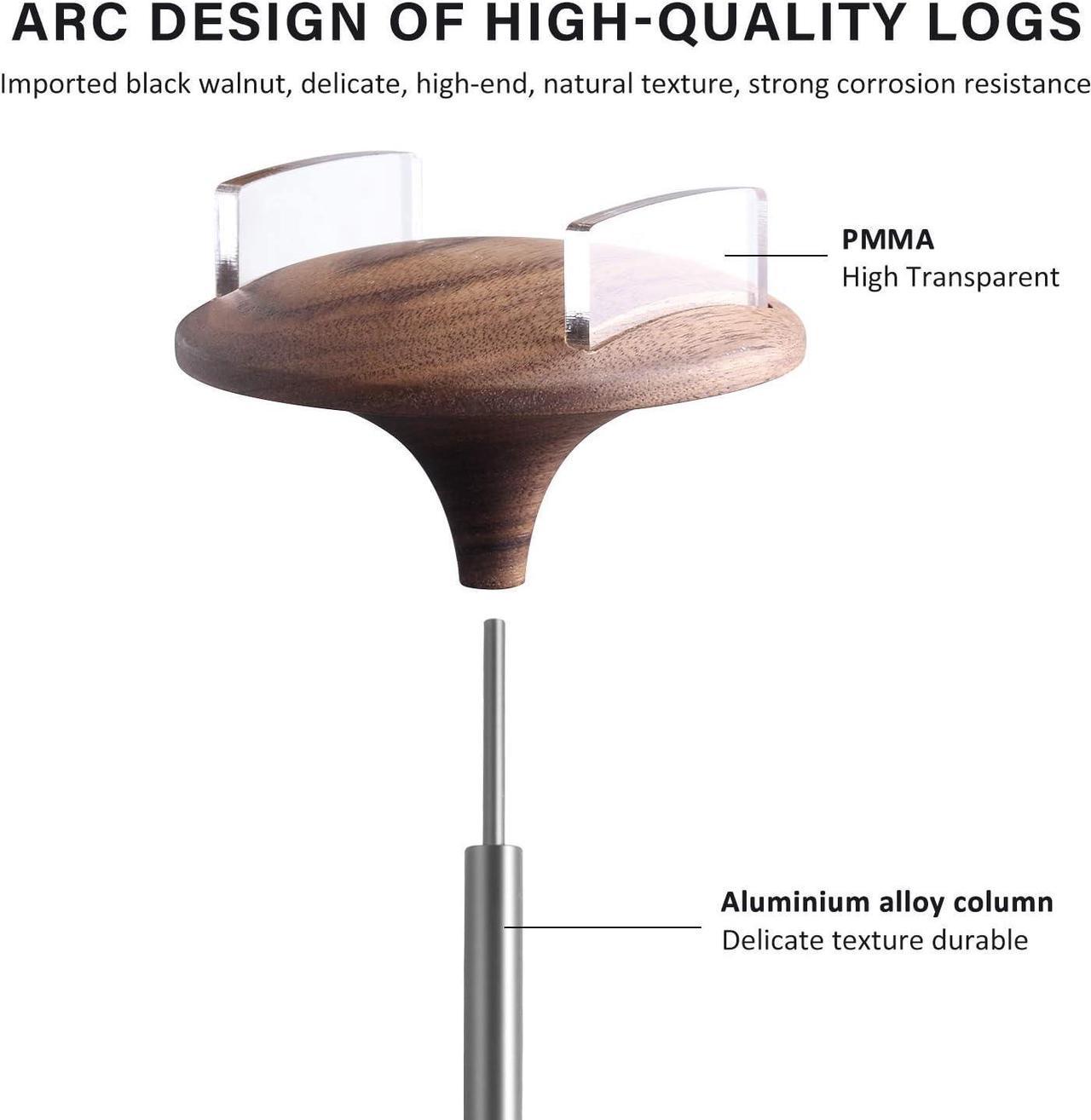 ARC DESIGN OF HIGH-QUALITY LOGS

Imported black walnut, delicate, high-end, natural texture, strong corrosion resistance

PMMA
High Transparent

Aluminium alloy column
Delicate texture durable